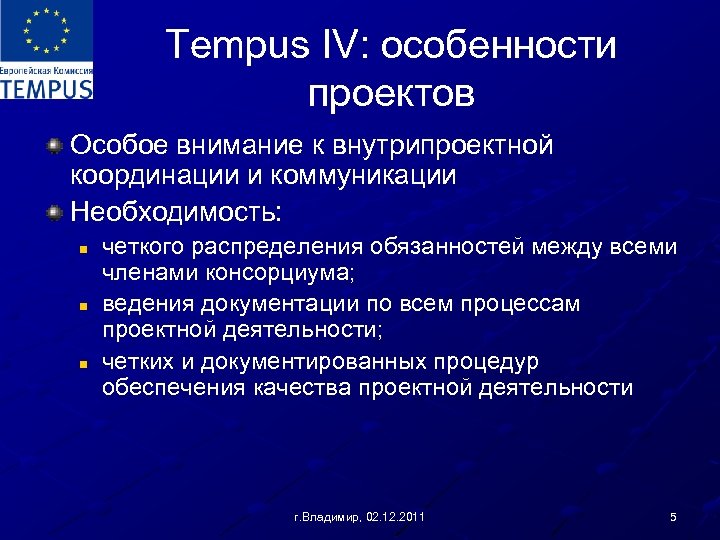 Европейская Комиссия
TEMPUS

Tempus IV: особенности проектов

Особое внимание к внутрипроектной координации и коммуникации

Необходимость:

четкого распределения обязанностей между всеми членами консорциума;

ведения документации по всем процессам проектной деятельности;

четких и документированных процедур обеспечения качества проектной деятельности

г.Владимир, 02.12.2011

5